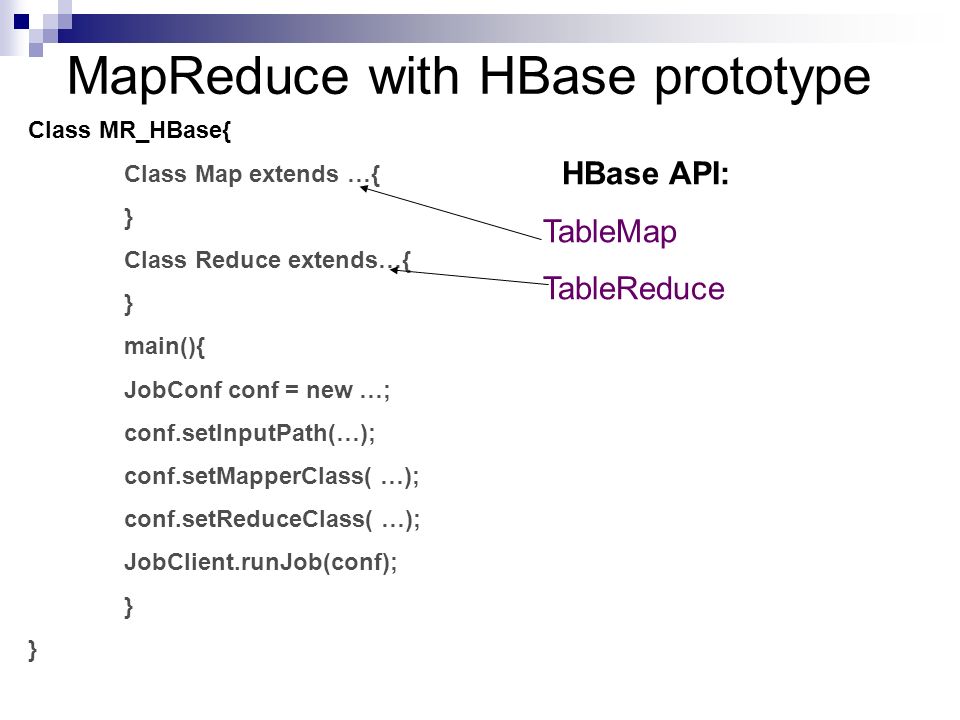 MapReduce with HBase prototype

Class MR_HBase{

Class Map extends …{

}

Class Reduce extends…{

}

main(){

JobConf conf = new …;

conf.setInputPath(…);

conf.setMapperClass( …);

conf.setReduceClass( …);

JobClient.runJob(conf);

}

}

HBase API:

TableMap

TableReduce